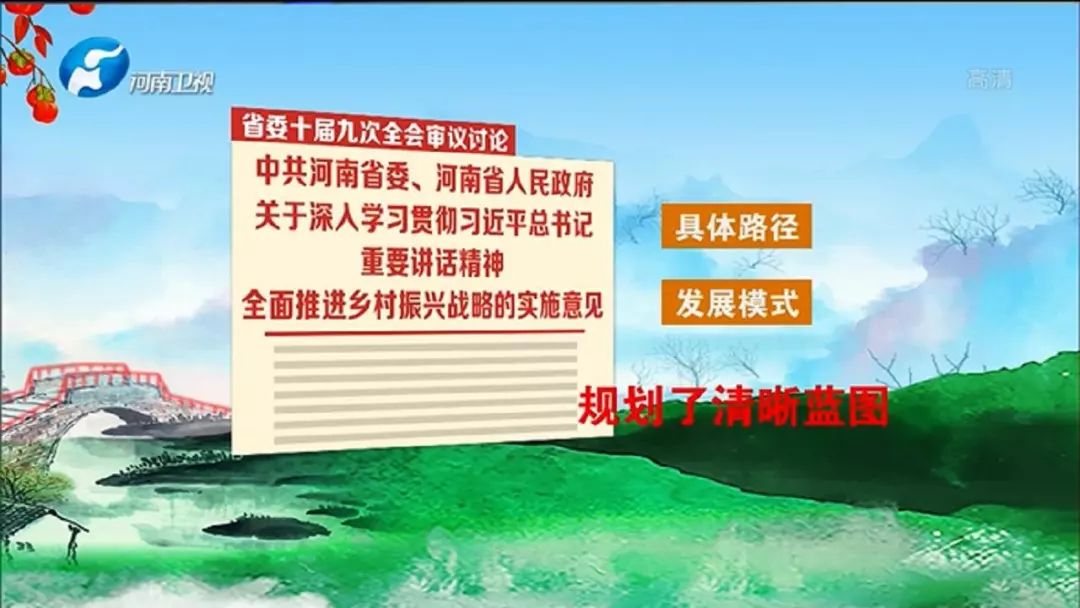 河南卫视

高清

省委十届九次全会审议讨论

中共河南省委、河南省人民政府
关于深入学习贯彻习近平总书记
重要讲话精神
全面推进乡村振兴战略的实施意见

具体路径

发展模式

规划了清晰蓝图